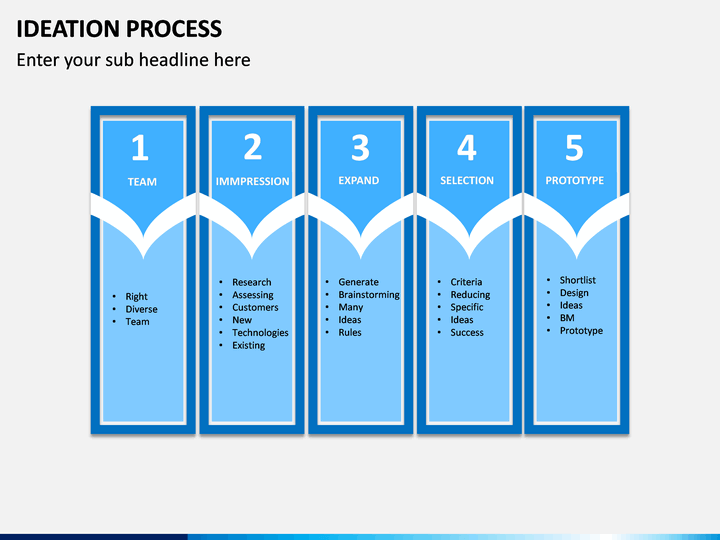 IDEATION PROCESS

Enter your sub headline here

1
TEAM
- Right
- Diverse
- Team

2
IMMPRESSION
- Research
- Assessing
- Customers
- New
- Technologies
- Existing

3
EXPAND
- Generate
- Brainstorming
- Many
- Ideas
- Rules

4
SELECTION
- Criteria
- Reducing
- Specific
- Ideas
- Success

5
PROTOTYPE
- Shortlist
- Design
- Ideas
- BM
- Prototype